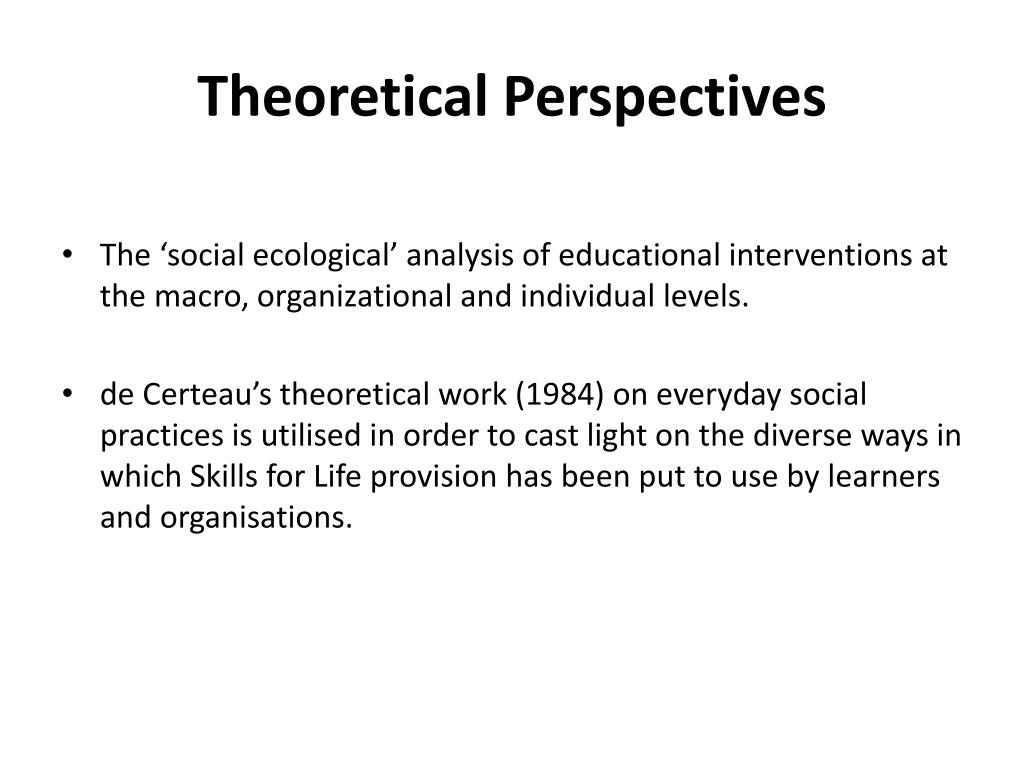 Theoretical Perspectives

• The ‘social ecological’ analysis of educational interventions at the macro, organizational and individual levels.

• de Certeau’s theoretical work (1984) on everyday social practices is utilised in order to cast light on the diverse ways in which Skills for Life provision has been put to use by learners and organisations.